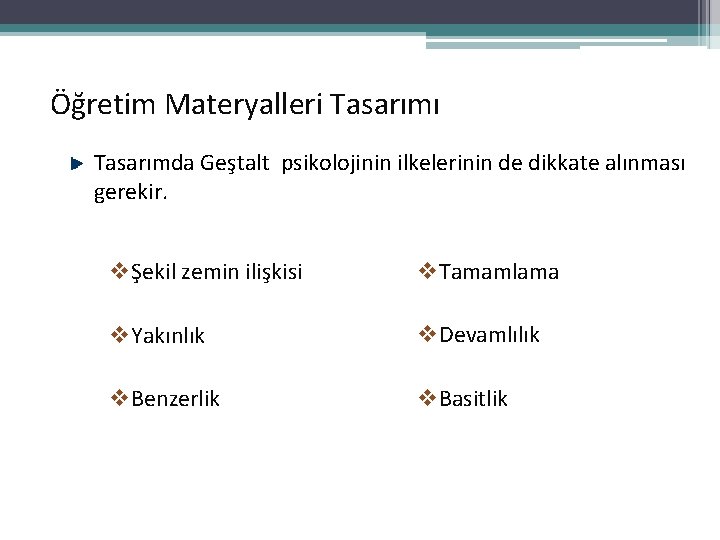 Öğretim Materyalleri Tasarımı

Tasarımda Geştalt psikolojinin ilkelerinin de dikkate alınması gerekir.

❖Şekil zemin ilişkisi

❖Yakınlık

❖Benzerlik

❖Tamamlama

❖Devamlılık

❖Basitlik